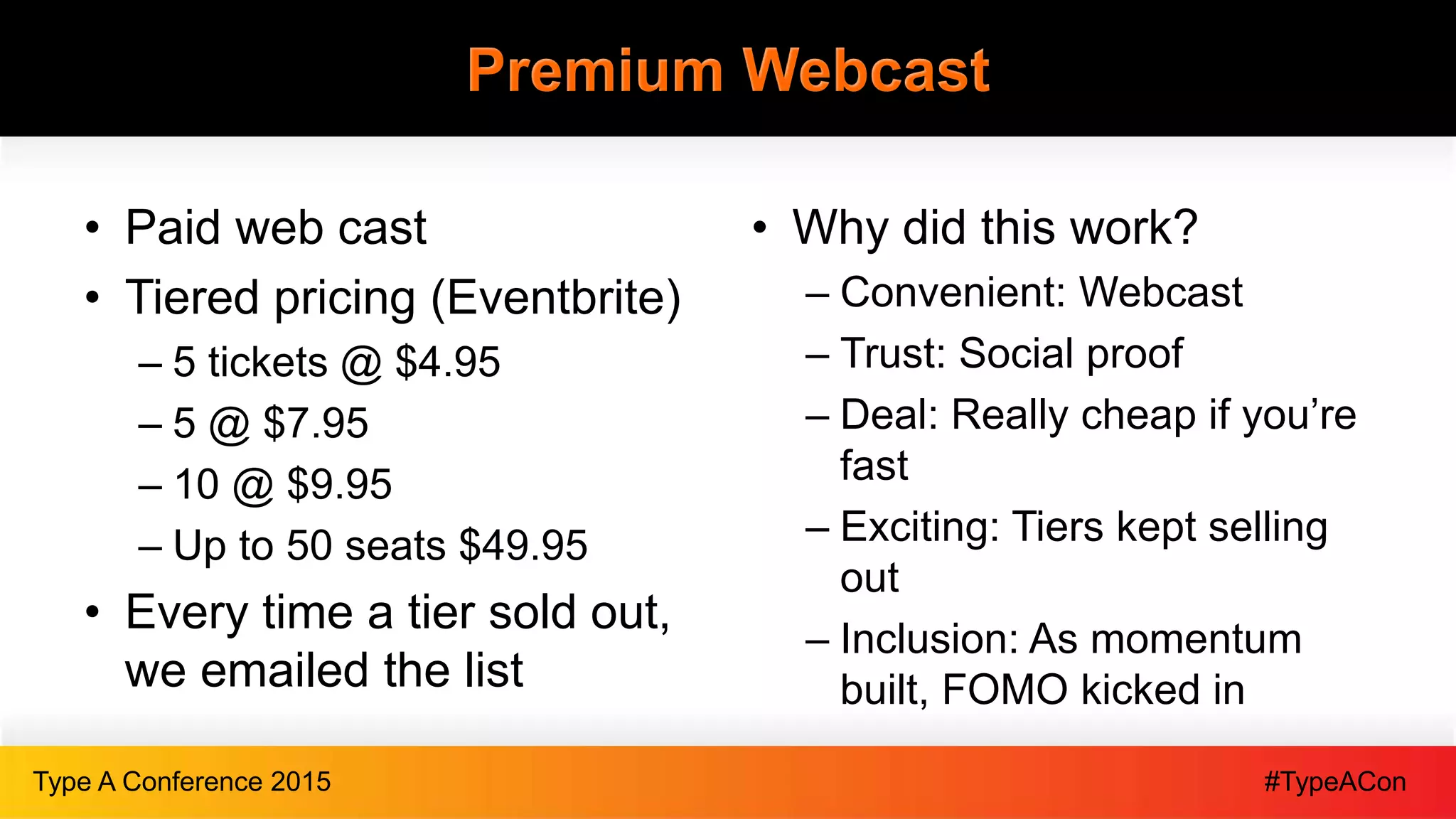 Premium Webcast

• Paid web cast
• Tiered pricing (Eventbrite)
– 5 tickets @ \$4.95
– 5 @ \$7.95
– 10 @ \$9.95
– Up to 50 seats \$49.95
• Every time a tier sold out, we emailed the list

• Why did this work?
– Convenient: Webcast
– Trust: Social proof
– Deal: Really cheap if you're fast
– Exciting: Tiers kept selling out
– Inclusion: As momentum built, FOMO kicked in

Type A Conference 2015
#TypeACon